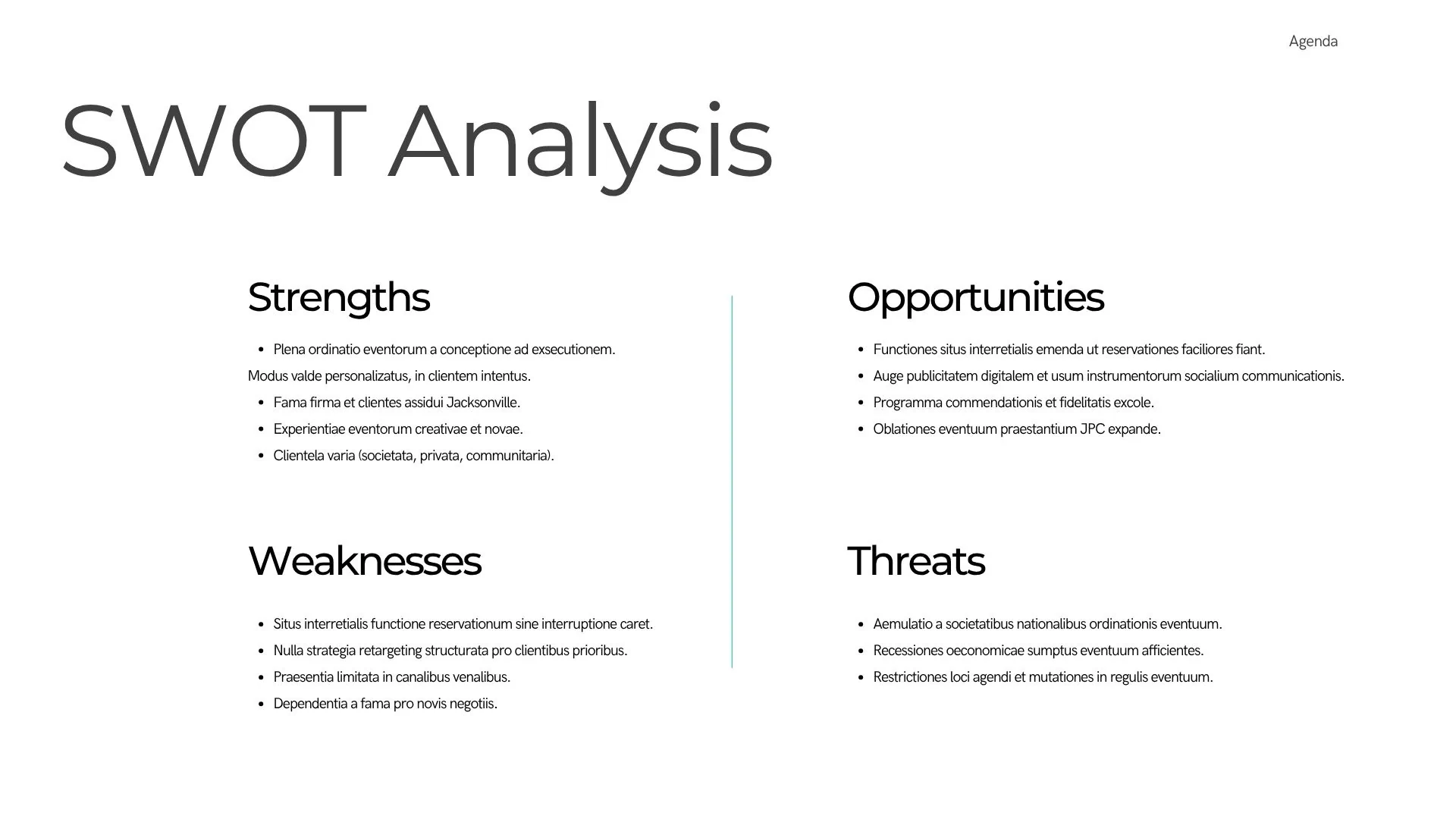 Agenda

SWOT Analysis

Strengths

- Plena ordinatio eventorum a conceptione ad exsecutionem.

Modus valde personalizatus, in clientem intentus.

- Fama firma et clientes assidui Jacksonville.
- Experientiae eventorum creativae et novae.
- Clientela varia (societata, privata, communitaria).

Weaknesses

- Situs interretialis functione reservationum sine interruptione caret.
- Nulla strategia retargeting structurata pro clientibus prioribus.
- Praesentia limitata in canalibus venalibus.
- Dependentia a fama pro novis negotiis.

Opportunities

- Functiones situs interretialis emenda ut reservationes faciliores fiant.
- Auge publicitatem digitalem et usum instrumentorum socialium communicationis.
- Programma commendationis et fidelitatis excole.
- Oblationes eventuum praestantium JPC expande.

Threats

- Aemulatio a societatibus nationalibus ordinationis eventuum.
- Recessiones oeconomicae sumptus eventuum afficientes.
- Restrictiones loci agendi et mutationes in regulis eventuum.